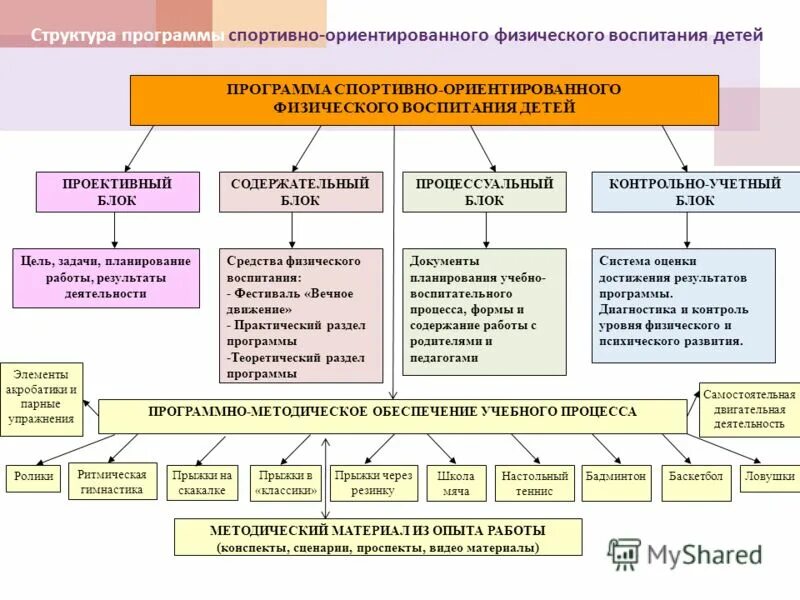 Структура программы спортивно-ориентированного физического воспитания детей

ПРОГРАММА СПОРТИВНО-ОРИЕНТИРОВАННОГО ФИЗИЧЕСКОГО ВОСПИТАНИЯ ДЕТЕЙ

ПРОЕКТИВНЫЙ БЛОК

СОДЕРЖАТЕЛЬНЫЙ БЛОК

ПРОЦЕССУАЛЬНЫЙ БЛОК

КОНТРОЛЬНО-УЧЕТНЫЙ БЛОК

Цель, задачи, планирование работы, результаты деятельности

Средства физического воспитания:
- Фестиваль «Вечное движение»
- Практический раздел программы
-Теоретический раздел программы

Документы планирования учебно-воспитательного процесса, формы и содержание работы с родителями и педагогами

Система оценки достижения результатов программы. Диагностика и контроль уровня физического и психического развития.

Элементы акробатики и парные упражнения

ПРОГРАММНО-МЕТОДИЧЕСКОЕ ОБЕСПЕЧЕНИЕ УЧЕБНОГО ПРОЦЕССА

Самостоятельная двигательная деятельность

Ролики

Ритмическая гимнастика

Прыжки на скакалке

Прыжки в «классики»

Прыжки через резинку

Школа мяча

Настольный теннис

Бадминтон

Баскетбол

Ловушки

МЕТОДИЧЕСКИЙ МАТЕРИАЛ ИЗ ОПЫТА РАБОТЫ
(конспекты, сценарии, проспекты, видео материалы)

MyShared